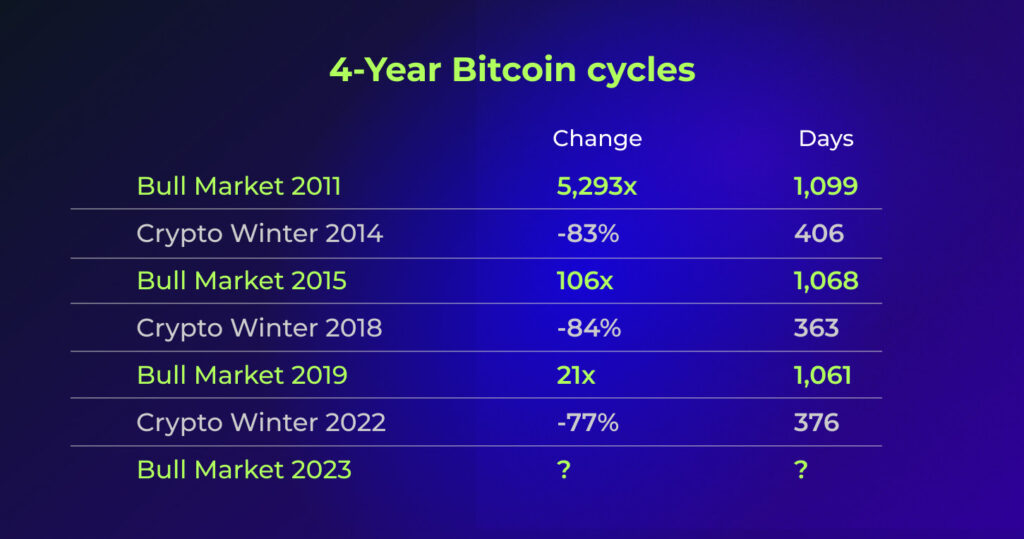 4-Year Bitcoin cycles

|  | Change | Days |
|---|---|---|
| Bull Market 2011 | 5,293x | 1,099 |
| Crypto Winter 2014 | -83% | 406 |
| Bull Market 2015 | 106x | 1,068 |
| Crypto Winter 2018 | -84% | 363 |
| Bull Market 2019 | 21x | 1,061 |
| Crypto Winter 2022 | -77% | 376 |
| Bull Market 2023 | ? | ? |